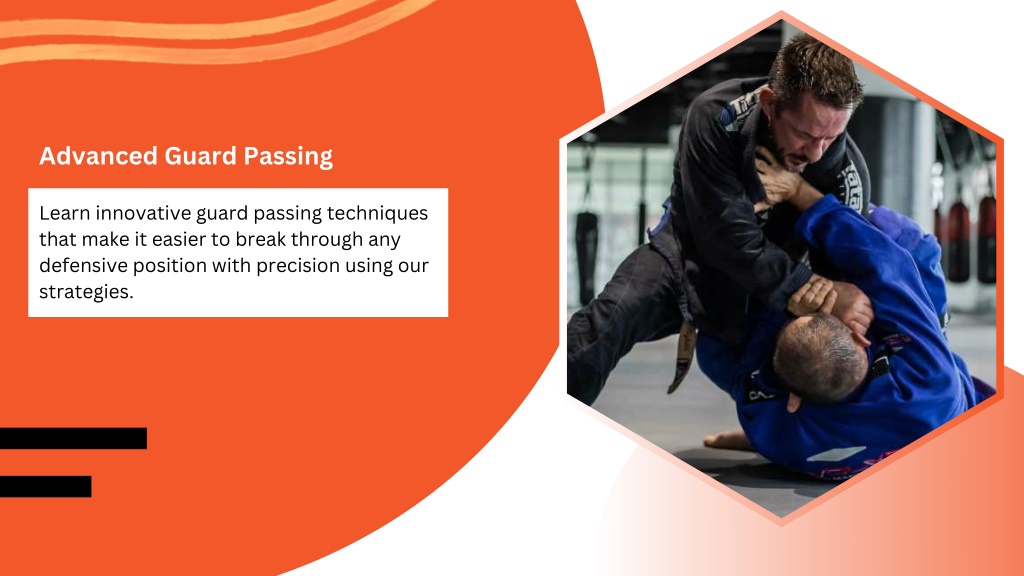 Advanced Guard Passing

Learn innovative guard passing techniques that make it easier to break through any defensive position with precision using our strategies.